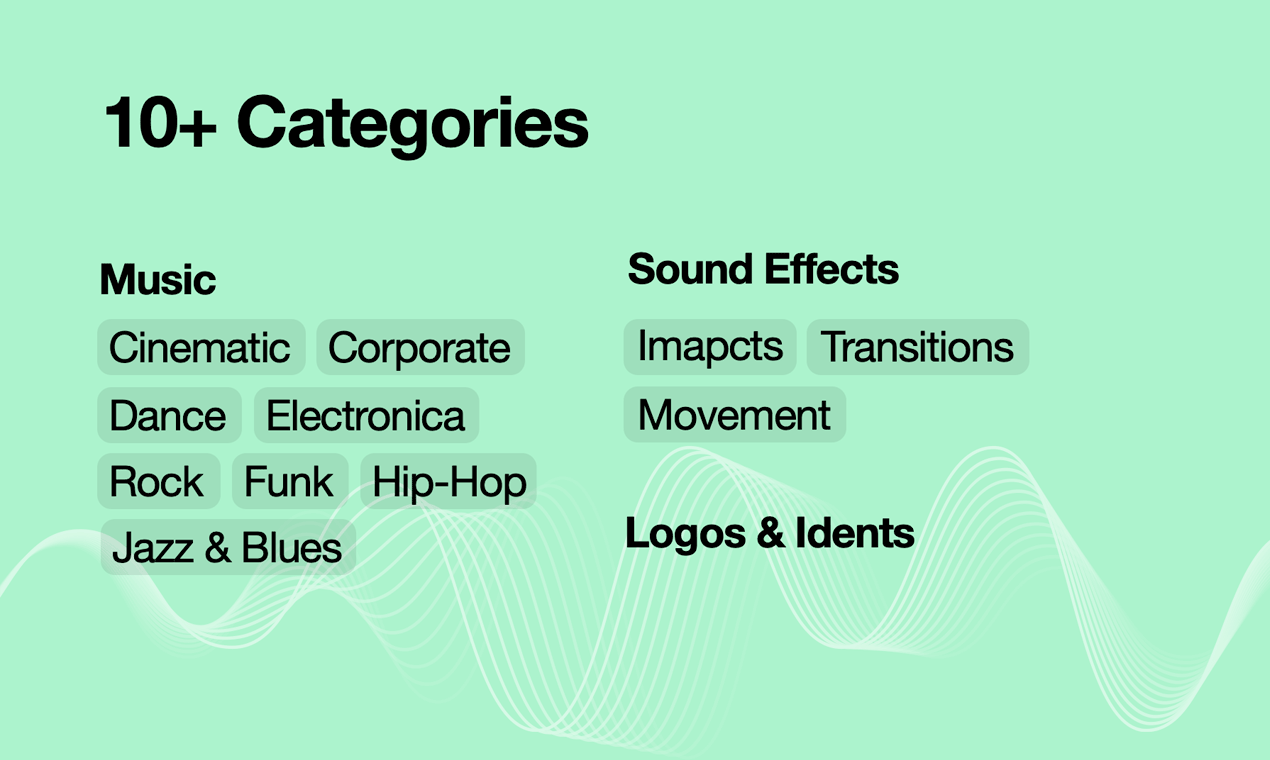 10+ Categories

Music

Cinematic Corporate

Dance Electronica

Rock Funk Hip-Hop

Jazz & Blues

Sound Effects

Imapcts Transitions

Movement

Logos & Idents